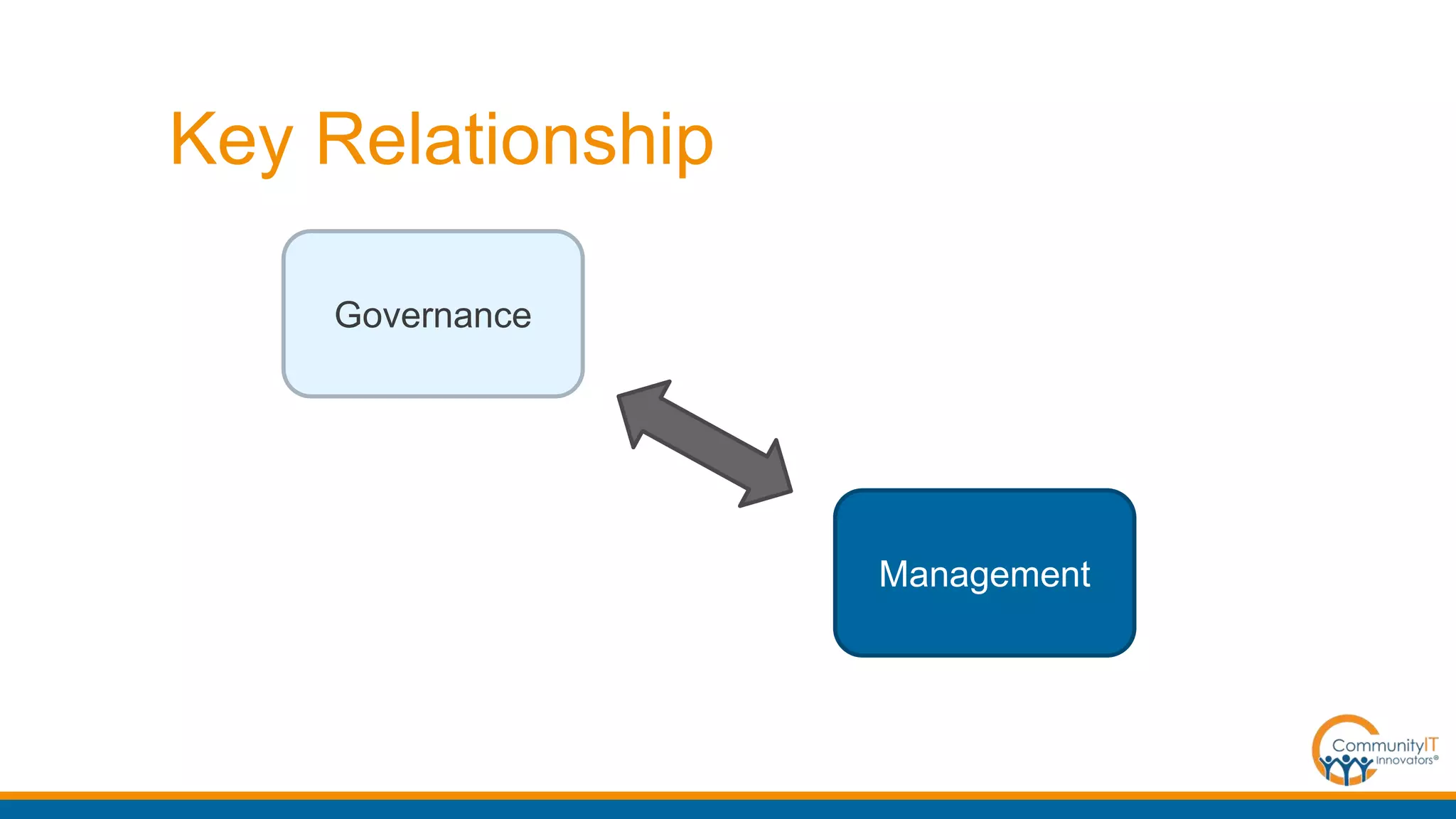 Key Relationship

Governance

Management

CommunityIT Innovators®